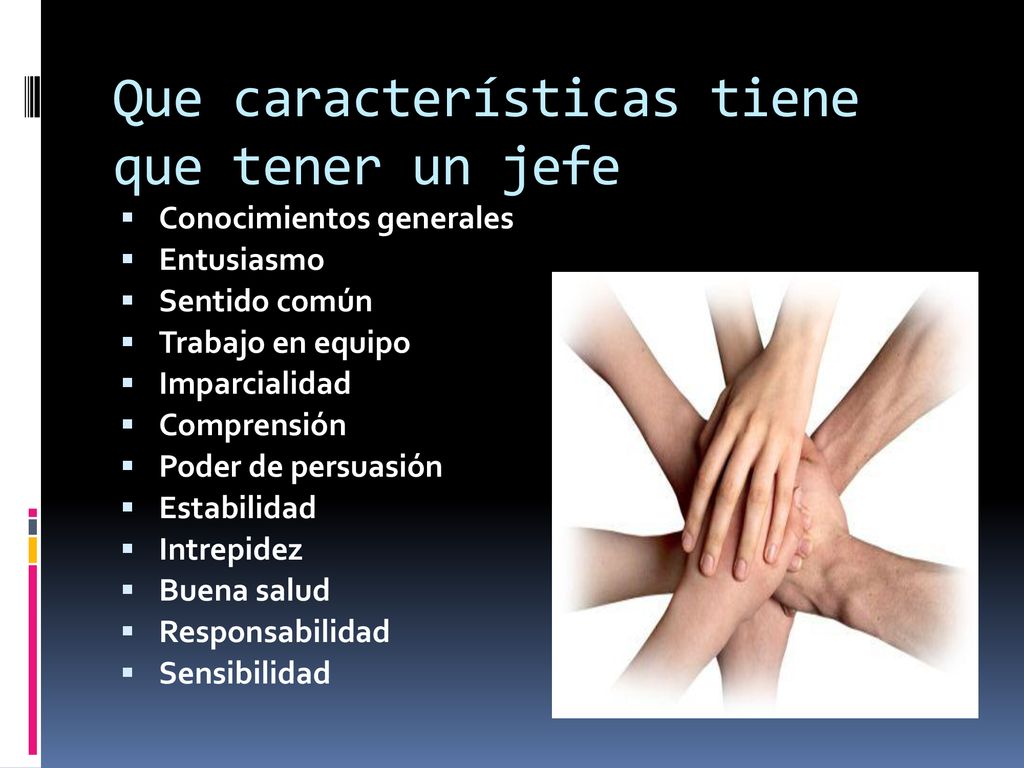 Que características tiene que tener un jefe

- Conocimientos generales
- Entusiasmo
- Sentido común
- Trabajo en equipo
- Imparcialidad
- Comprensión
- Poder de persuasión
- Estabilidad
- Intrepidez
- Buena salud
- Responsabilidad
- Sensibilidad